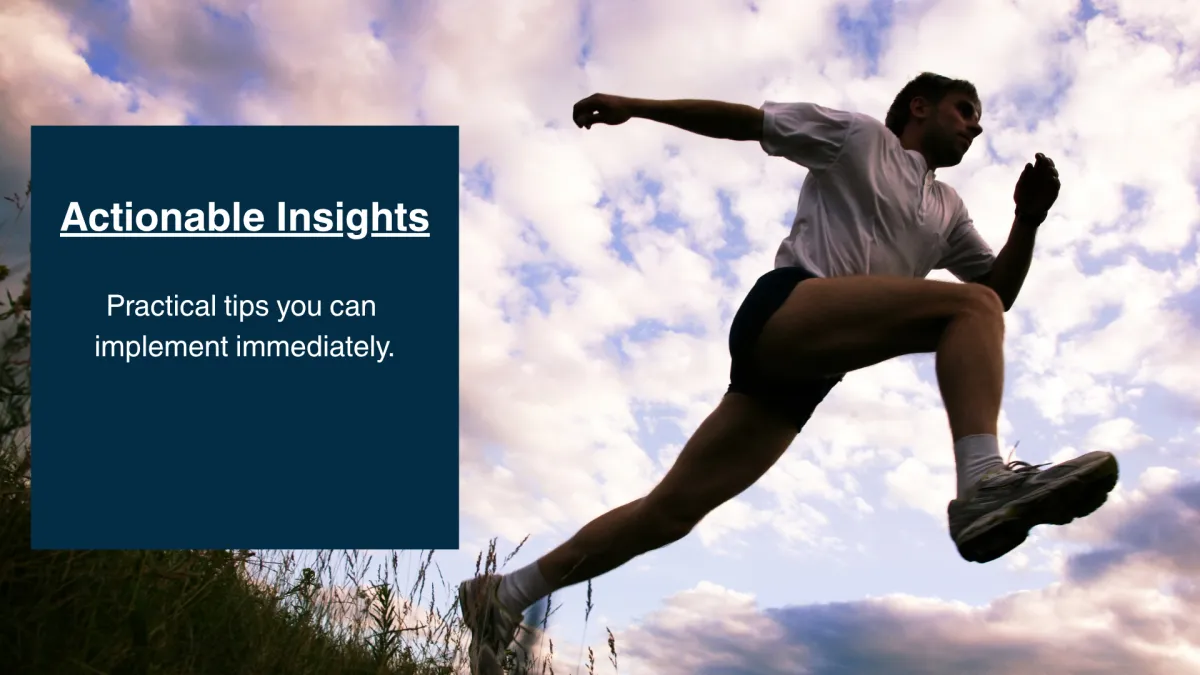 Actionable Insights

Practical tips you can implement immediately.